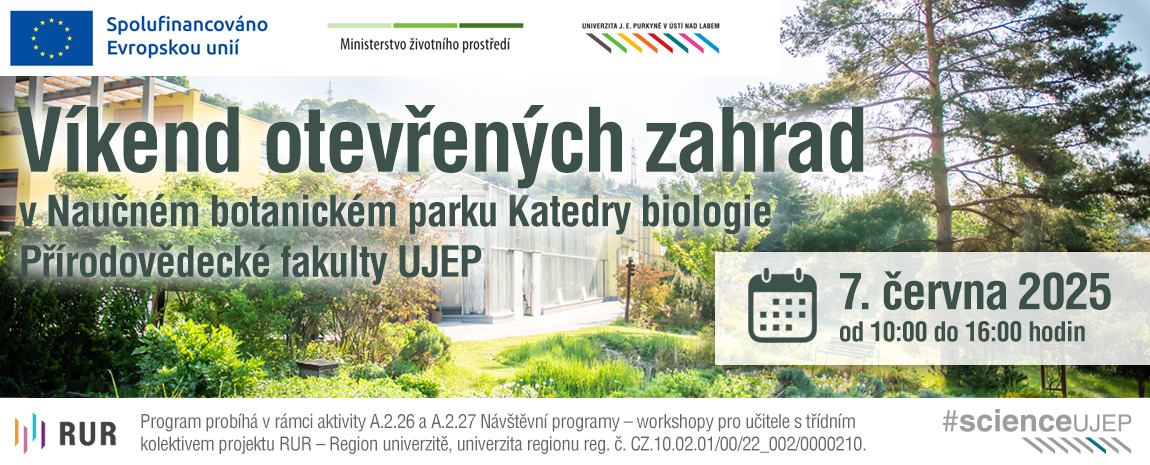 Spolufinancováno Evropskou unií

Ministerstvo životního prostředí

UNIVERZITA J. E. PURKYNĚ V ÚSTÍ NAD LABEM

Víkend otevřených zahrad

v Naučném botanickém parku Katedry biologie Přírodovědecké fakulty UJEP

7. června 2025

od 10:00 do 16:00 hodin

RUR

Program probíhá v rámci aktivity A.2.26 a A.2.27 Návštěvní programy – workshopy pro učitele s třídním kolektivem projektu RUR – Region univerzitě, univerzita regionu reg. č. CZ.10.02.01/00/22_002/0000210.

#scienceUJEP